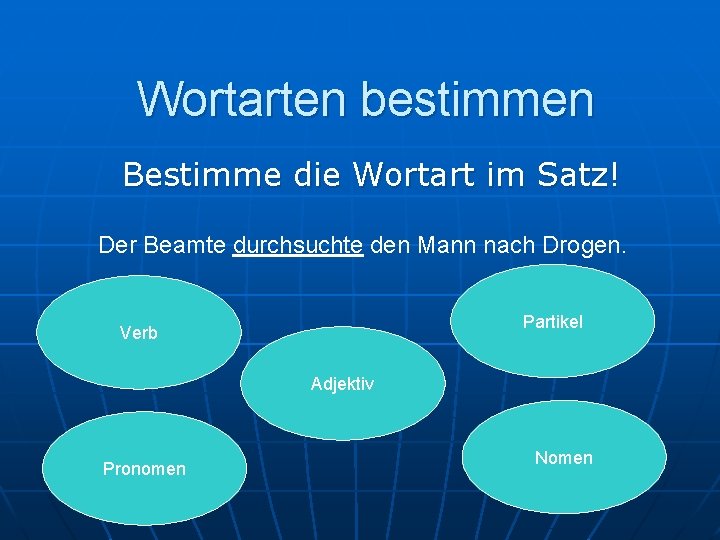 Wortarten bestimmen

Bestimme die Wortart im Satz!

Der Beamte durchsuchte den Mann nach Drogen.

Verb

Partikel

Adjektiv

Pronomen

Nomen